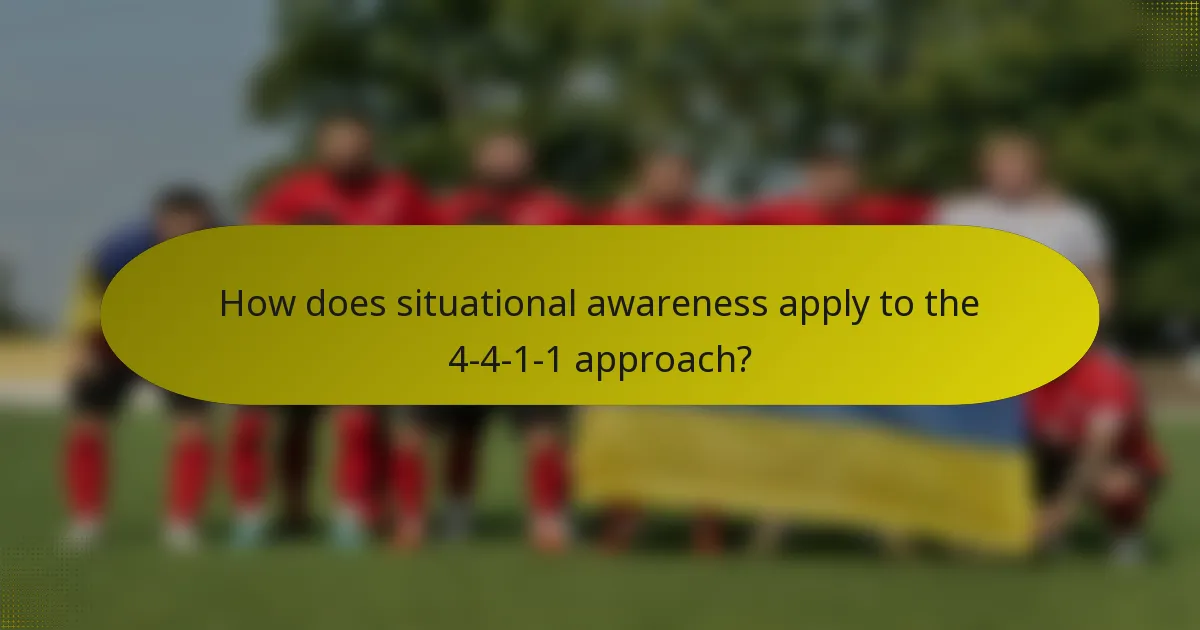 How does situational awareness apply to the 4-4-1-1 approach?